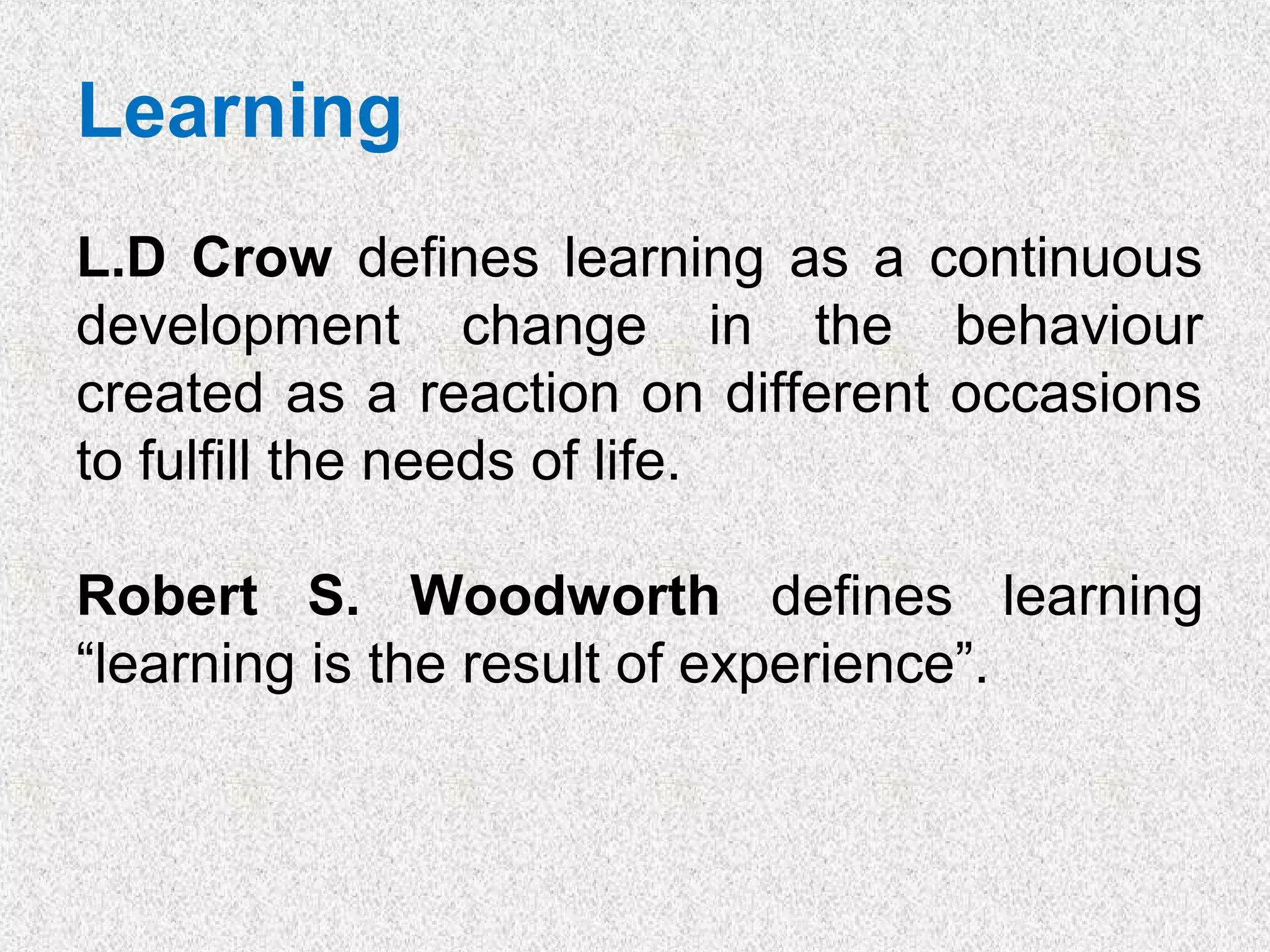 Learning

L.D Crow defines learning as a continuous development change in the behaviour created as a reaction on different occasions to fulfill the needs of life.

Robert S. Woodworth defines learning “learning is the result of experience”.